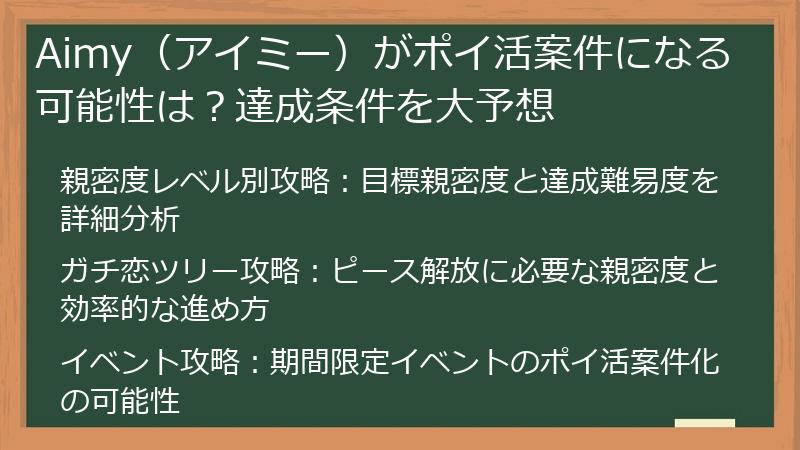 Aimy（アイミー）がポイ活案件になる可能性は？達成条件を大予想

親密度レベル別攻略：目標親密度と達成難易度を詳細分析

ガチ恋ツリー攻略：ピース解放に必要な親密度と効率的な進め方

イベント攻略：期間限定イベントのポイ活案件化の可能性